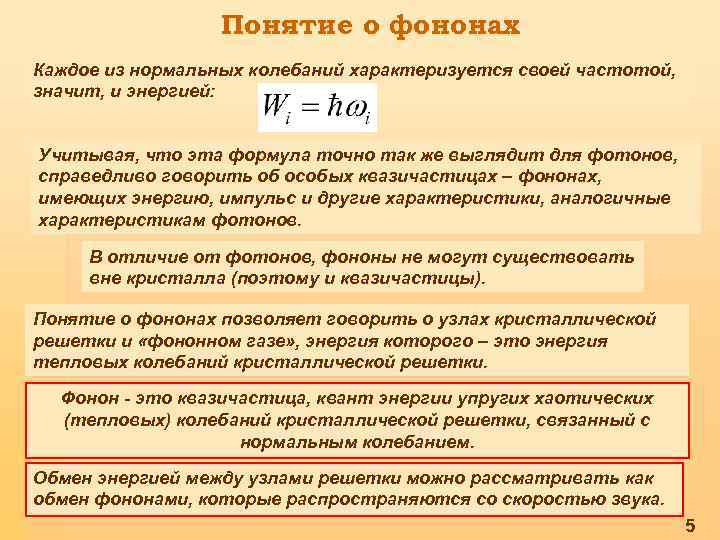 Понятие о фононах

Каждое из нормальных колебаний характеризуется своей частотой, значит, и энергией: $W_i = \hbar\omega_i$

Учитывая, что эта формула точно так же выглядит для фотонов, справедливо говорить об особых квазичастицах – фононах, имеющих энергию, импульс и другие характеристики, аналогичные характеристикам фотонов.

В отличие от фотонов, фононы не могут существовать вне кристалла (поэтому и квазичастицы).

Понятие о фононах позволяет говорить о узлах кристаллической решетки и «фононном газе», энергия которого – это энергия тепловых колебаний кристаллической решетки.

Фонон - это квазичастица, квант энергии упругих хаотических (тепловых) колебаний кристаллической решетки, связанный с нормальным колебанием.

Обмен энергией между узлами решетки можно рассматривать как обмен фононами, которые распространяются со скоростью звука.

5